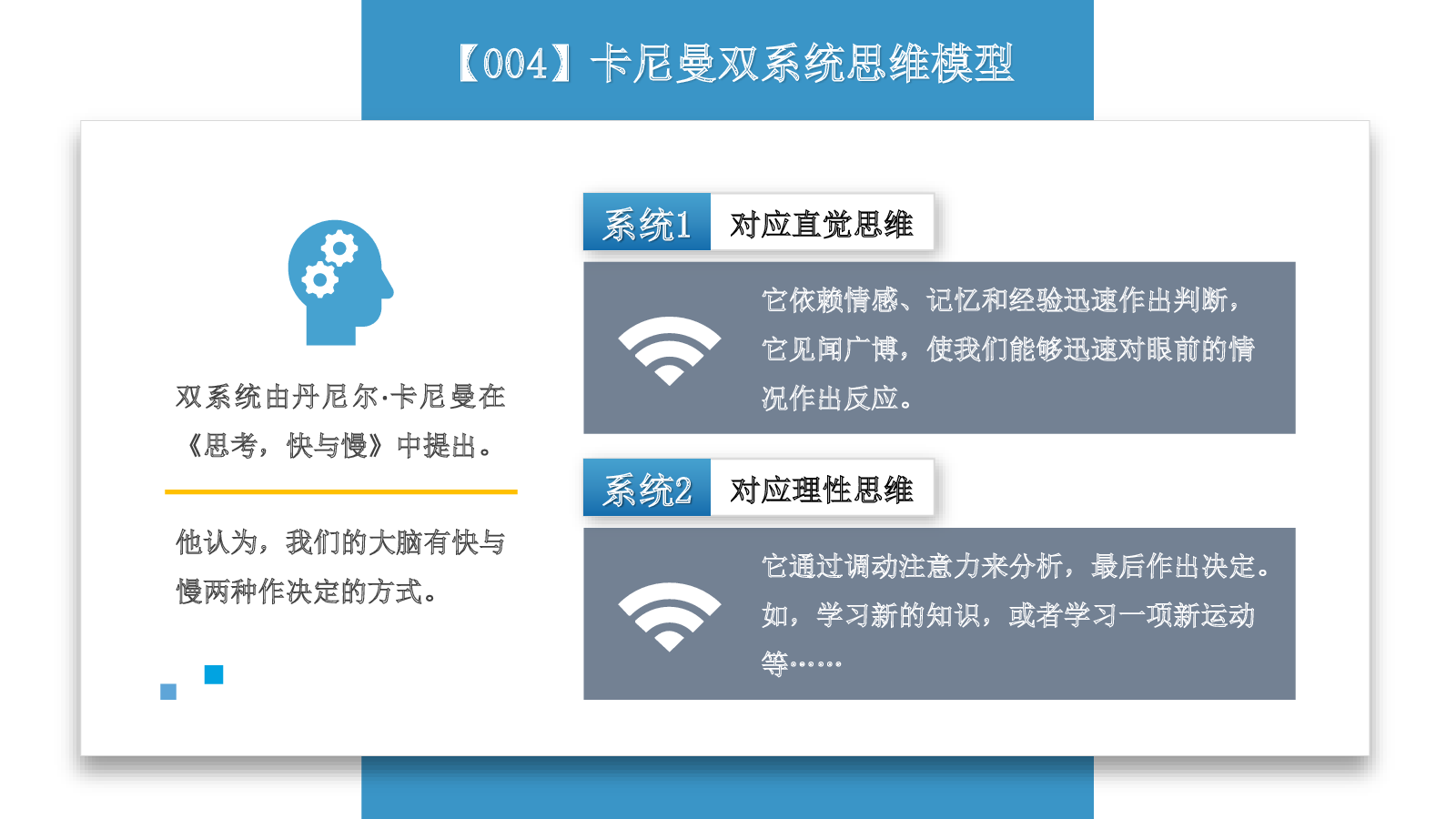 【004】卡尼曼双系统思维模型

双系统由丹尼尔·卡尼曼在《思考，快与慢》中提出。

他认为，我们的大脑有快与慢两种作决定的方式。

系统1 对应直觉思维

它依赖情感、记忆和经验迅速作出判断，它见闻广博，使我们能够迅速对眼前的情况作出反应。

系统2 对应理性思维

它通过调动注意力来分析，最后作出决定。如，学习新的知识，或者学习一项新运动等……